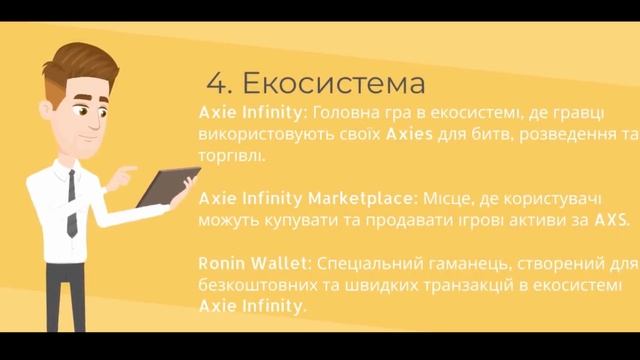 4. Екосистема

Axie Infinity: Головна гра в екосистемі, де гравці використовують своїх Axies для битв, розведення та торгівлі.

Axie Infinity Marketplace: Місце, де користувачі можуть купувати та продавати ігрові активи за AXS.

Ronin Wallet: Спеціальний гаманець, створений для безкоштовних та швидких транзакцій в екосистемі Axie Infinity.